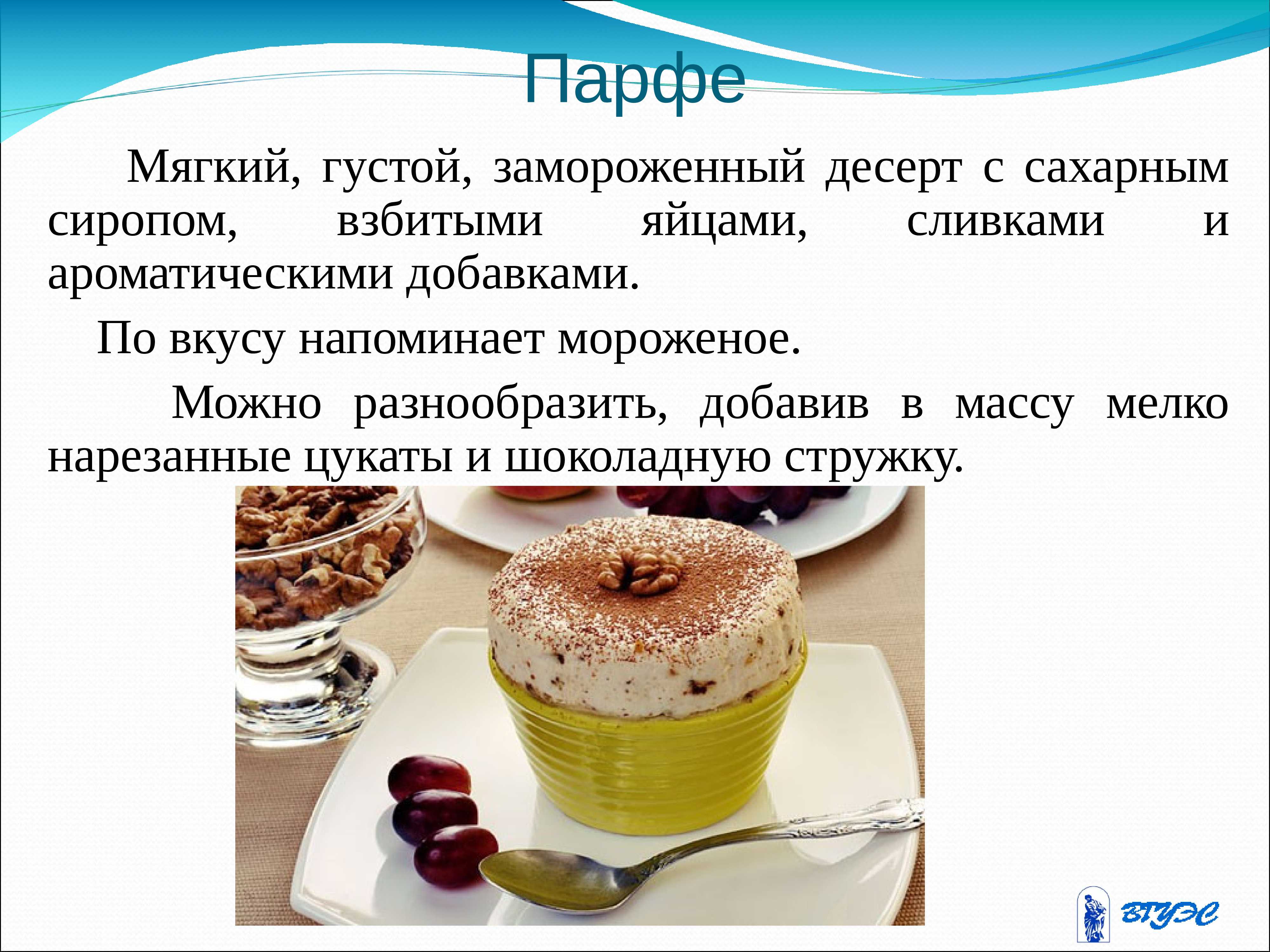 Парфе

Мягкий, густой, замороженный десерт с сахарным сиропом, взбитыми яйцами, сливками и ароматическими добавками.

По вкусу напоминает мороженое.

Можно разнообразить, добавив в массу мелко нарезанные цукаты и шоколадную стружку.

ВГУЭС